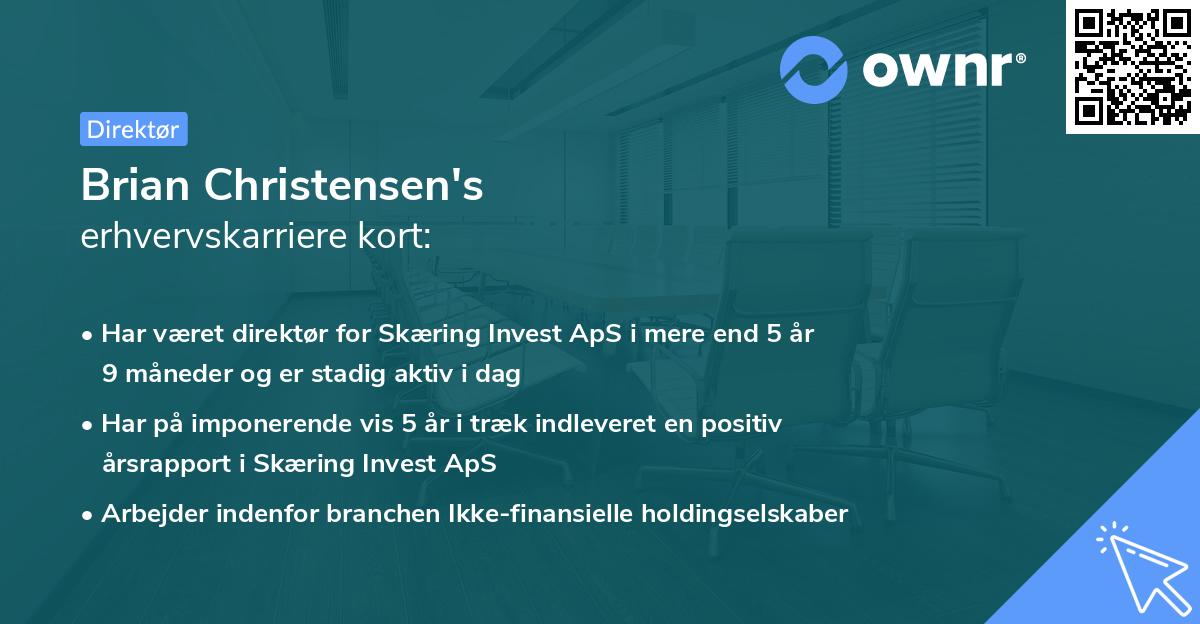 ownr®

Direktør

Brian Christensen's
erhvervskarriere kort:

• Har været direktør for Skæring Invest ApS i mere end 5 år 9 måneder og er stadig aktiv i dag
• Har på imponerende vis 5 år i træk indleveret en positiv årsrapport i Skæring Invest ApS
• Arbejder indenfor branchen Ikke-finansielle holdingselskaber